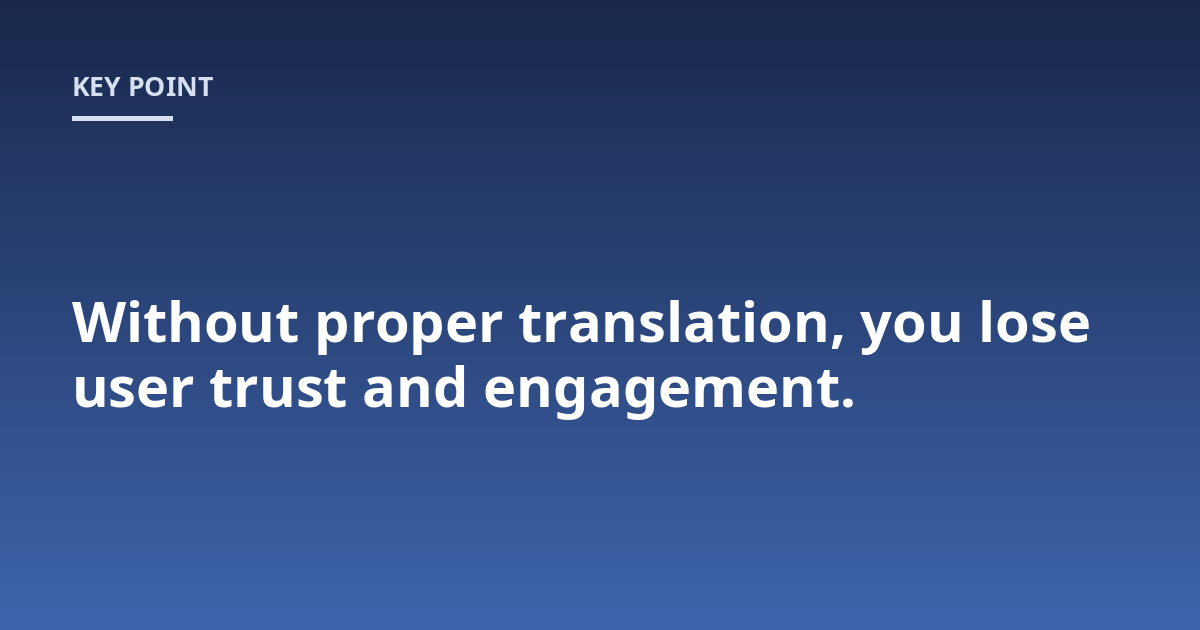 KEY POINT

Without proper translation, you lose user trust and engagement.